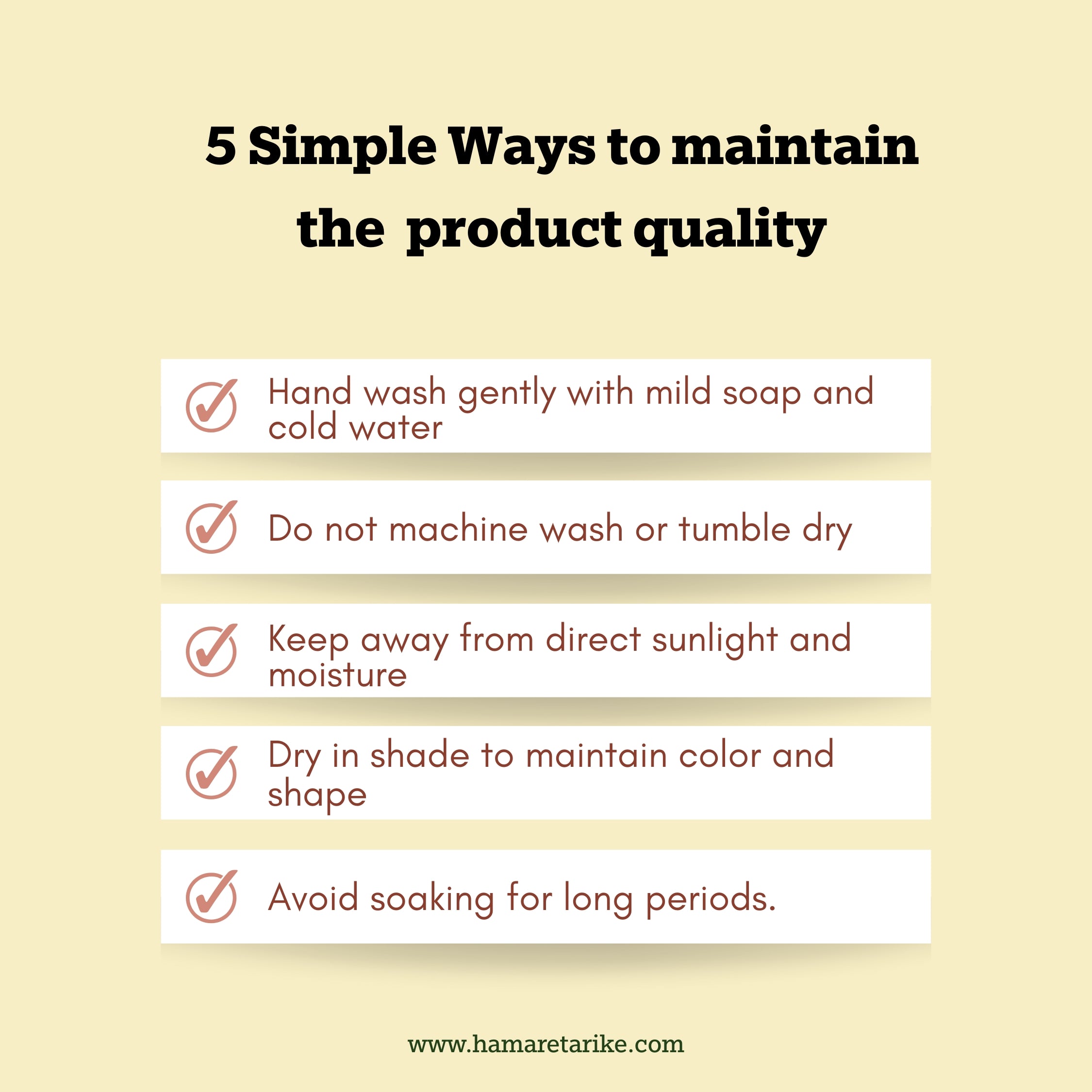 5 Simple Ways to maintain the product quality

Hand wash gently with mild soap and cold water

Do not machine wash or tumble dry

Keep away from direct sunlight and moisture

Dry in shade to maintain color and shape

Avoid soaking for long periods.

www.hamaretarike.com